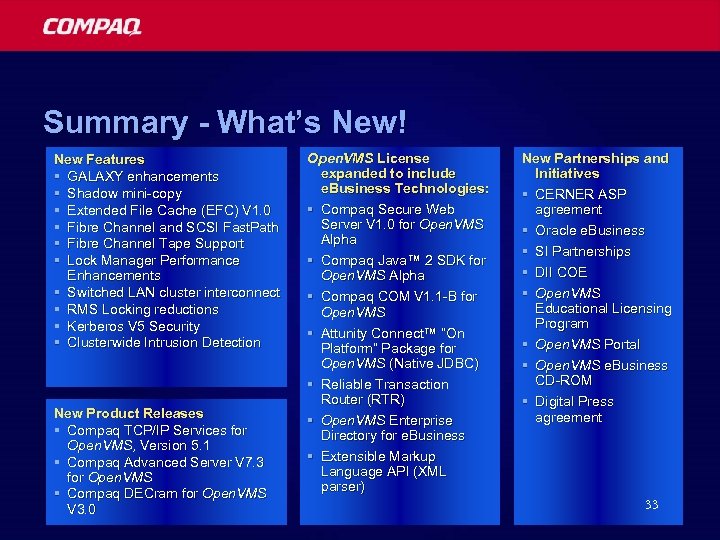 COMPAQ

Summary - What's New!

New Features
- GALAXY enhancements
- Shadow mini-copy
- Extended File Cache (EFC) V1.0
- Fibre Channel and SCSI FastPath
- Fibre Channel Tape Support
- Lock Manager Performance Enhancements
- Switched LAN cluster interconnect
- RMS Locking reductions
- Kerberos V5 Security
- Clusterwide Intrusion Detection

New Product Releases
- Compaq TCP/IP Services for OpenVMS, Version 5.1
- Compaq Advanced Server V7.3 for OpenVMS
- Compaq DECram for OpenVMS V3.0

OpenVMS License expanded to include eBusiness Technologies:
- Compaq Secure Web Server V1.0 for OpenVMS Alpha
- Compaq Java™ 2 SDK for OpenVMS Alpha
- Compaq COM V1.1-B for OpenVMS
- Attunity Connect™ "On Platform" Package for OpenVMS (Native JDBC)
- Reliable Transaction Router (RTR)
- OpenVMS Enterprise Directory for eBusiness
- Extensible Markup Language API (XML parser)

New Partnerships and Initiatives
- CERNER ASP agreement
- Oracle eBusiness
- SI Partnerships
- DII COE
- OpenVMS Educational Licensing Program
- OpenVMS Portal
- OpenVMS eBusiness CD-ROM
- Digital Press agreement

33